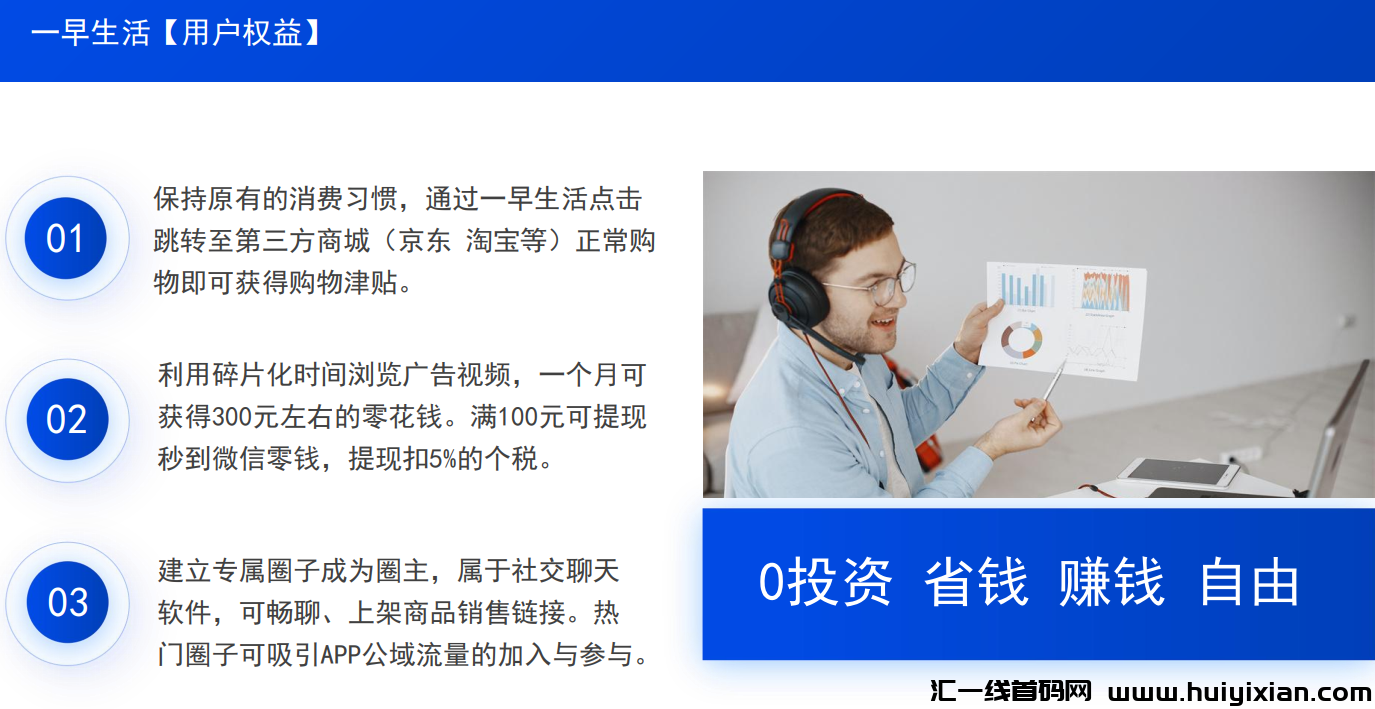 一早生活【用户权益】

01

保持原有的消费习惯，通过一早生活点击跳转至第三方商城（京东 淘宝等）正常购物即可获得购物津贴。

02

利用碎片化时间浏览广告视频，一个月可获得300元左右的零花钱。满100元可提现秒到微信零钱，提现扣5%的个税。

03

建立专属圈子成为圈主，属于社交聊天软件，可畅聊、上架商品销售链接。热门圈子可吸引APP公域流量的加入与参与。

0投资 省钱 赚钱 自由

汇一线首码网 www.huiyixian.com